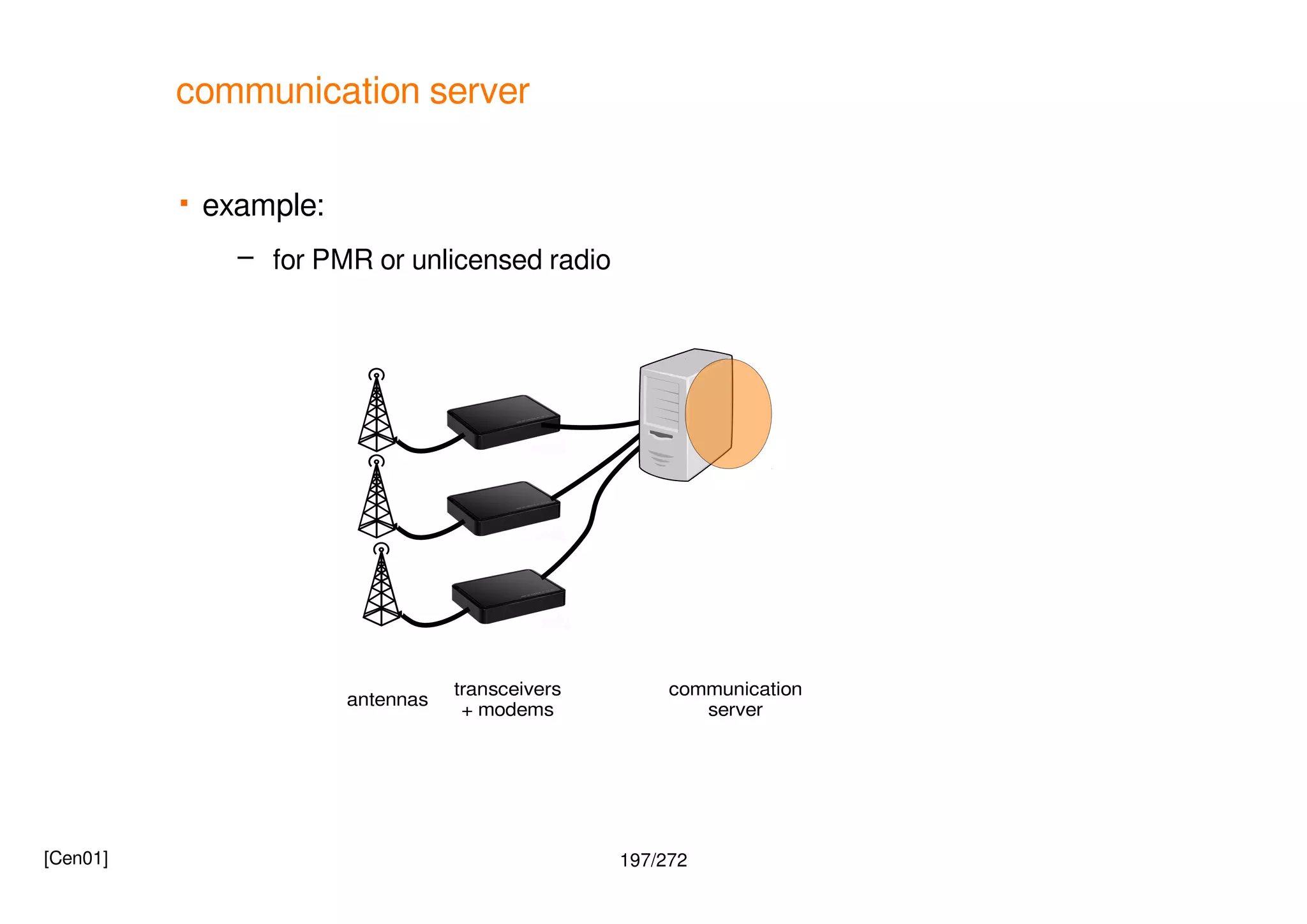 communication server

▪ example:

– for PMR or unlicensed radio

antennas

transceivers + modems

communication server

[Cen01]

197/272